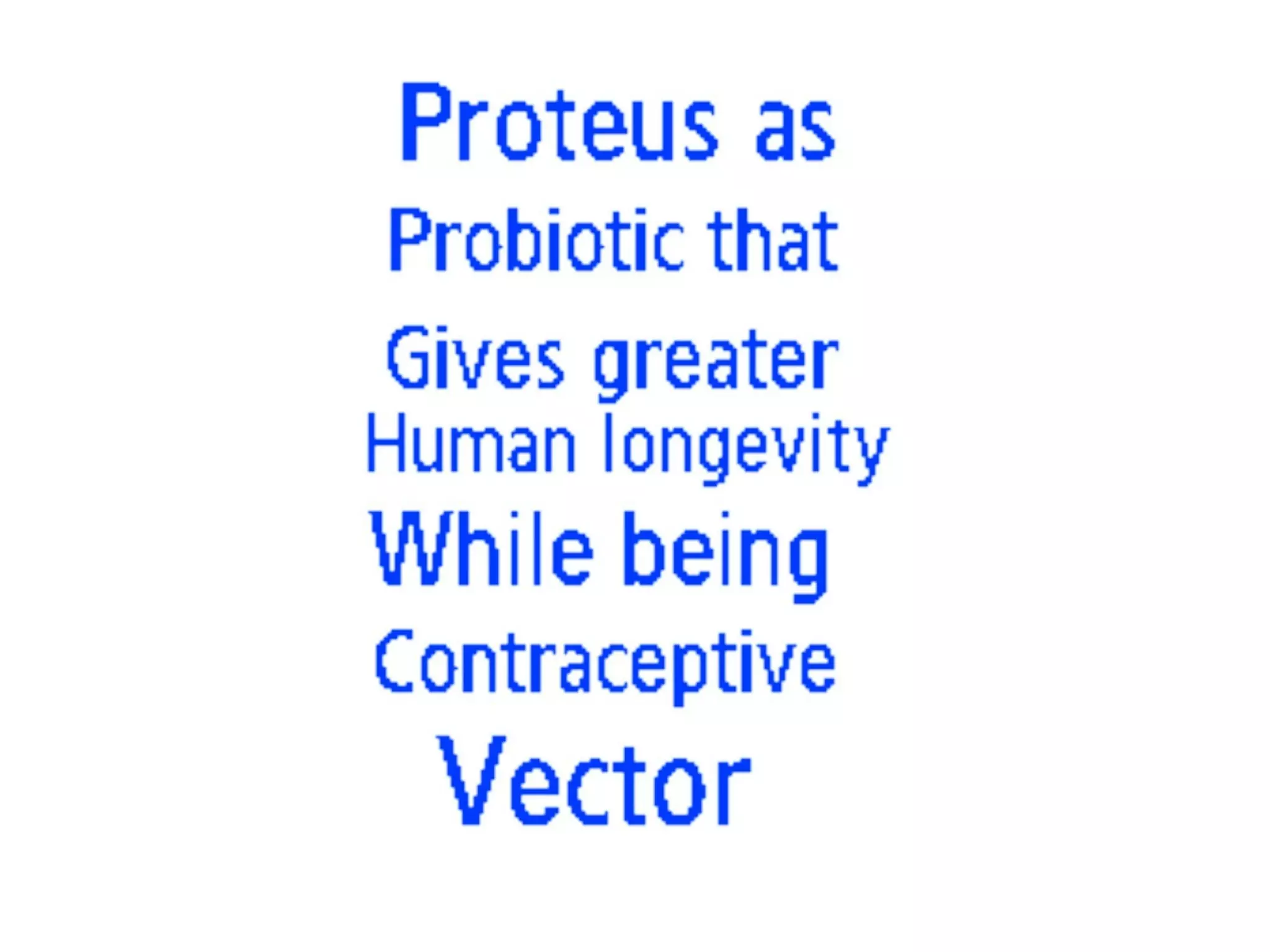 Proteus as
Probiotic that
Gives greater
Human longevity
While being
Contraceptive
Vector